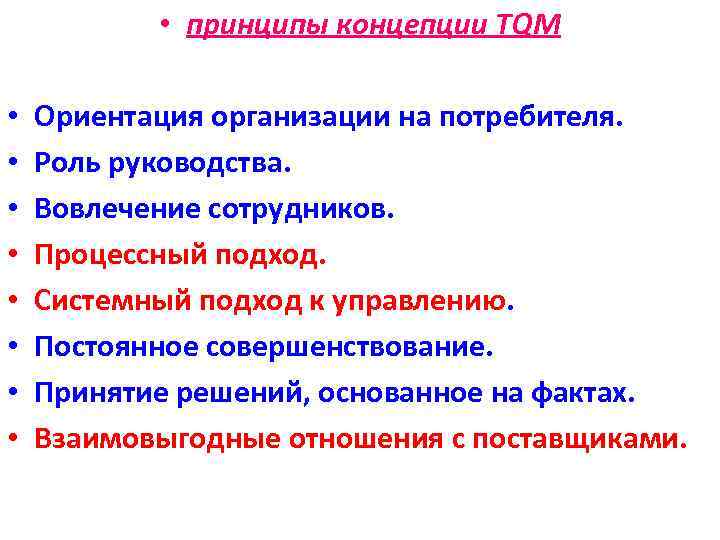 • принципы концепции TQM

• Ориентация организации на потребителя.
• Роль руководства.
• Вовлечение сотрудников.
• Процессный подход.
• Системный подход к управлению.
• Постоянное совершенствование.
• Принятие решений, основанное на фактах.
• Взаимовыгодные отношения с поставщиками.